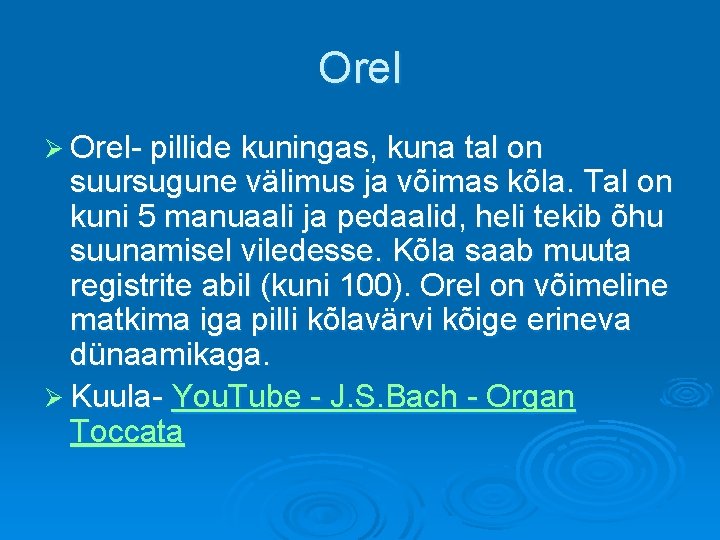 Orel

➢ Orel- pillide kuningas, kuna tal on suursugune välimus ja võimas kõla. Tal on kuni 5 manuaali ja pedaalid, heli tekib õhu suunamisel viledesse. Kõla saab muuta registrite abil (kuni 100). Orel on võimeline matkima iga pilli kõlavärvi kõige erineva dünaamikaga.

➢ Kuula- YouTube - J.S.Bach - Organ Toccata